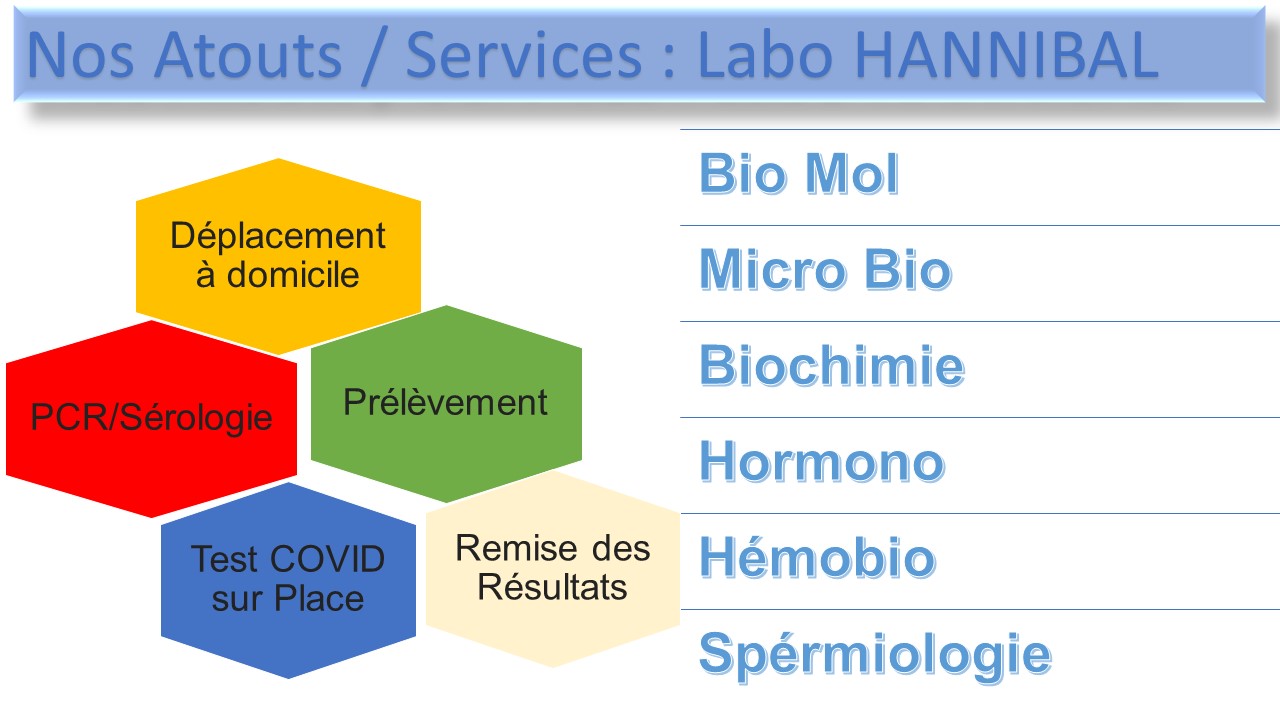 Nos Atouts / Services : Labo HANNIBAL

Déplacement à domicile

PCR/Sérologie

Prélèvement

Test COVID sur Place

Remise des Résultats

Bio Mol

Micro Bio

Biochimie

Hormono

Hémobio

Spérmiologie